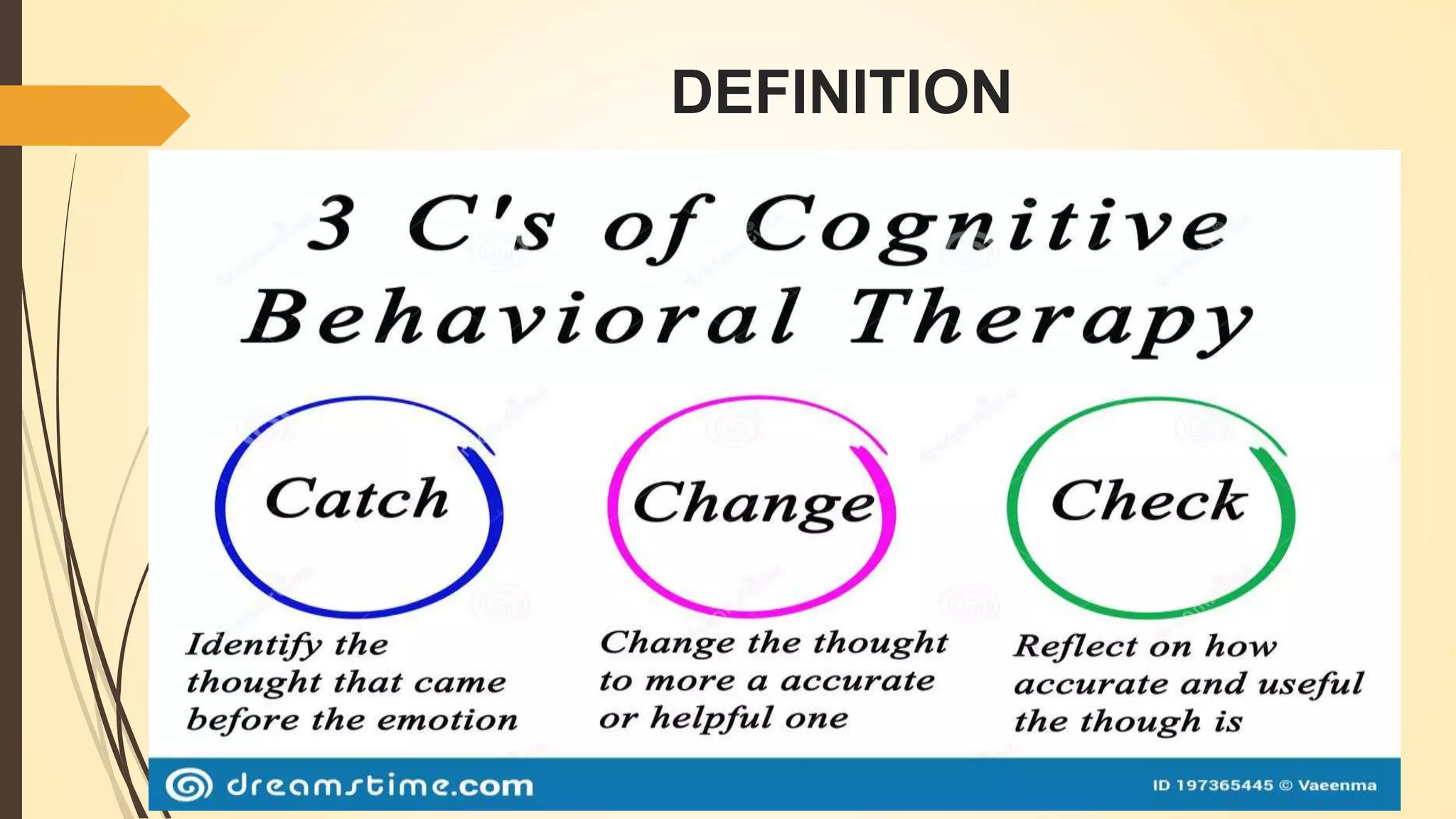 DEFINITION

3 C's of Cognitive Behavioral Therapy

Catch

Change

Check

Identify the thought that came before the emotion

Change the thought to more a accurate or helpful one

Reflect on how accurate and useful the though is

dreamstime.com

ID 197365445 © Vaeenma